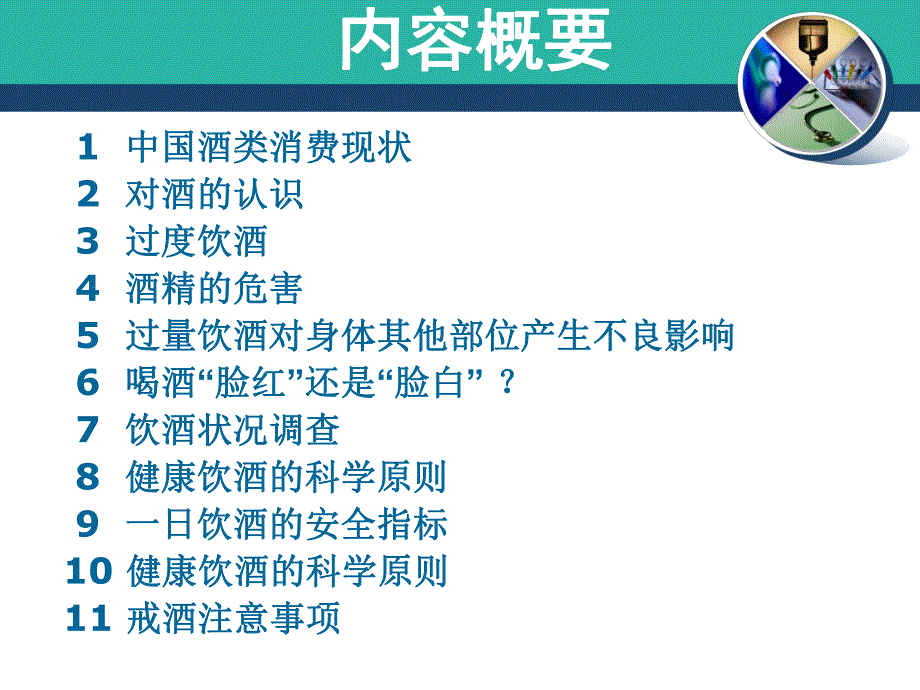 内容概要

1 中国酒类消费现状
2 对酒的认识
3 过度饮酒
4 酒精的危害
5 过量饮酒对身体其他部位产生不良影响
6 喝酒“脸红”还是“脸白” ？
7 饮酒状况调查
8 健康饮酒的科学原则
9 一日饮酒的安全指标
10 健康饮酒的科学原则
11 戒酒注意事项